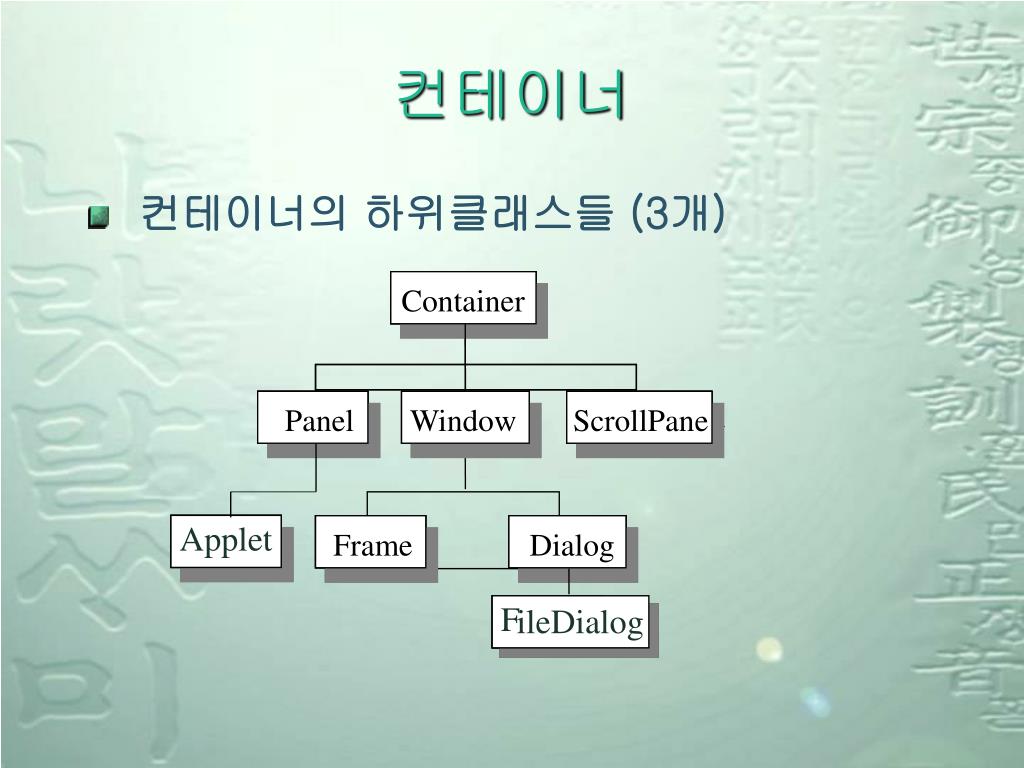 컨테이너

컨테이너의 하위클래스들 (3개)

Container

Panel

Window

ScrollPane

Applet

Frame

Dialog

FileDialog